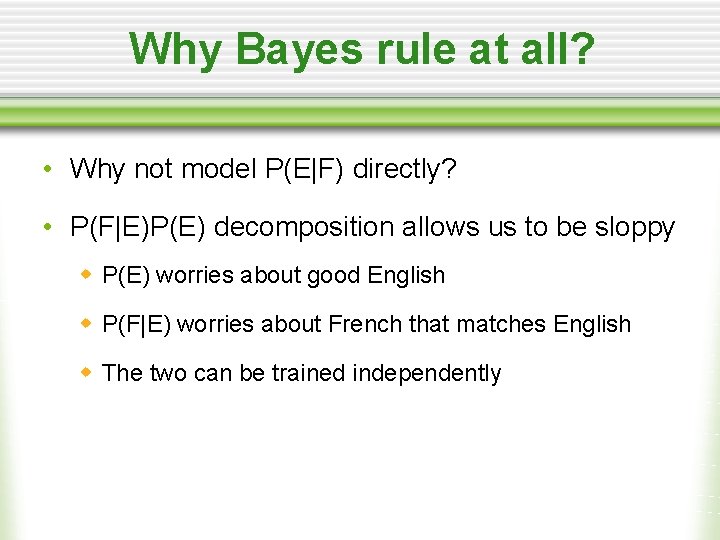 Why Bayes rule at all?

• Why not model $P(E|F)$ directly?

• $P(F|E)P(E)$ decomposition allows us to be sloppy

• $P(E)$ worries about good English

• $P(F|E)$ worries about French that matches English

• The two can be trained independently